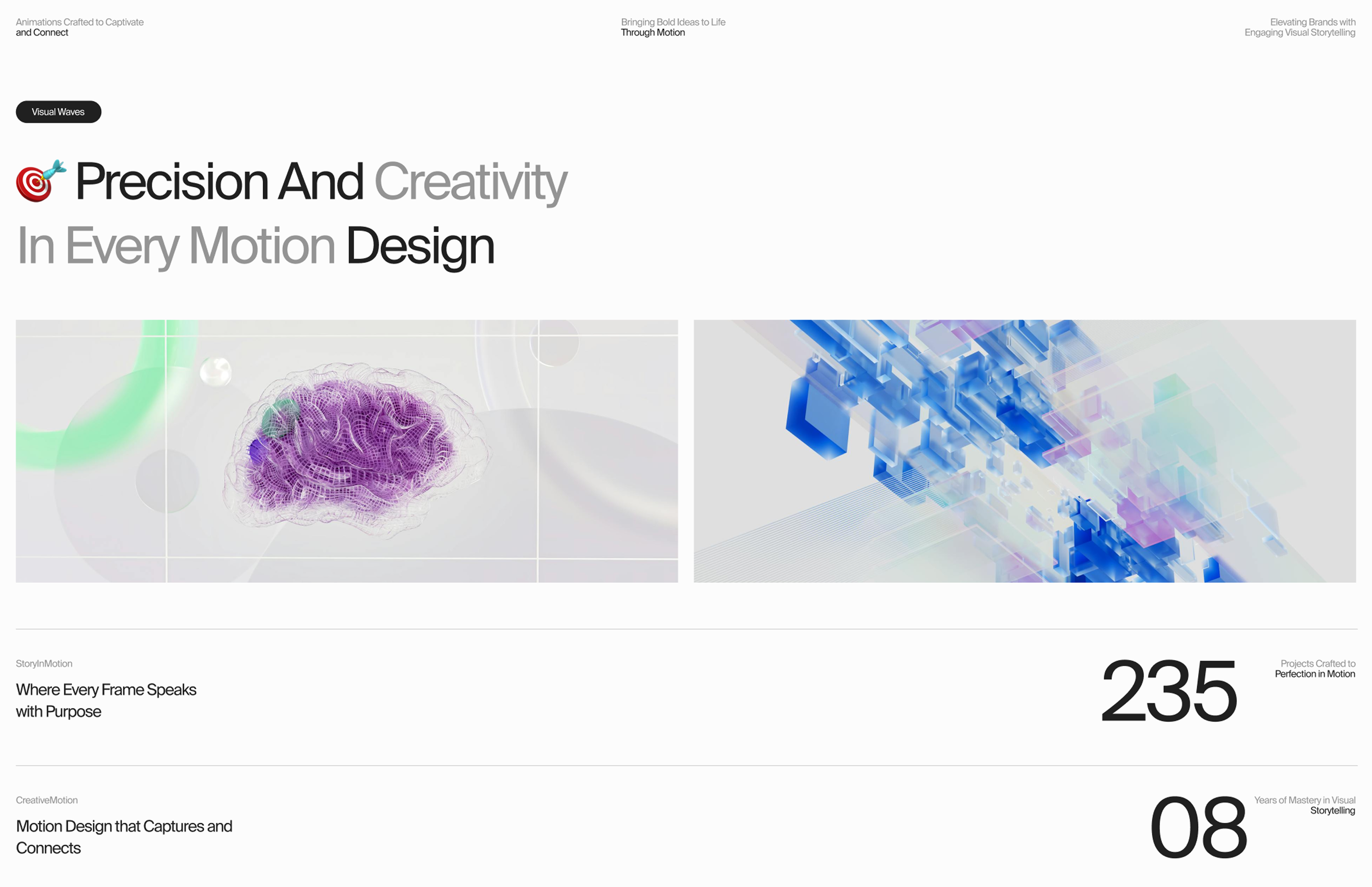 Animations Crafted to Captivate and Connect

Bringing Bold Ideas to Life Through Motion

Elevating Brands with Engaging Visual Storytelling

Visual Waves

Precision And Creativity In Every Motion Design

StoryInMotion

Where Every Frame Speaks with Purpose

235

Projects Crafted to Perfection in Motion

CreativeMotion

Motion Design that Captures and Connects

08

Years of Mastery in Visual Storytelling